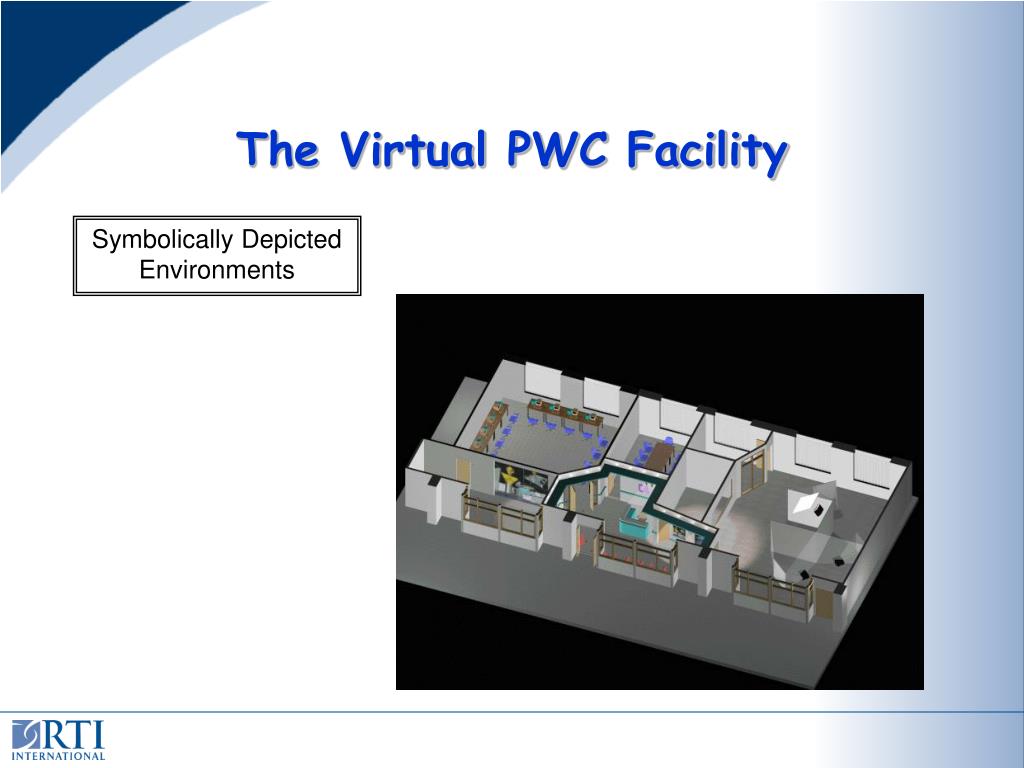 The Virtual PWC Facility

Symbolically Depicted Environments

RTI
INTERNATIONAL